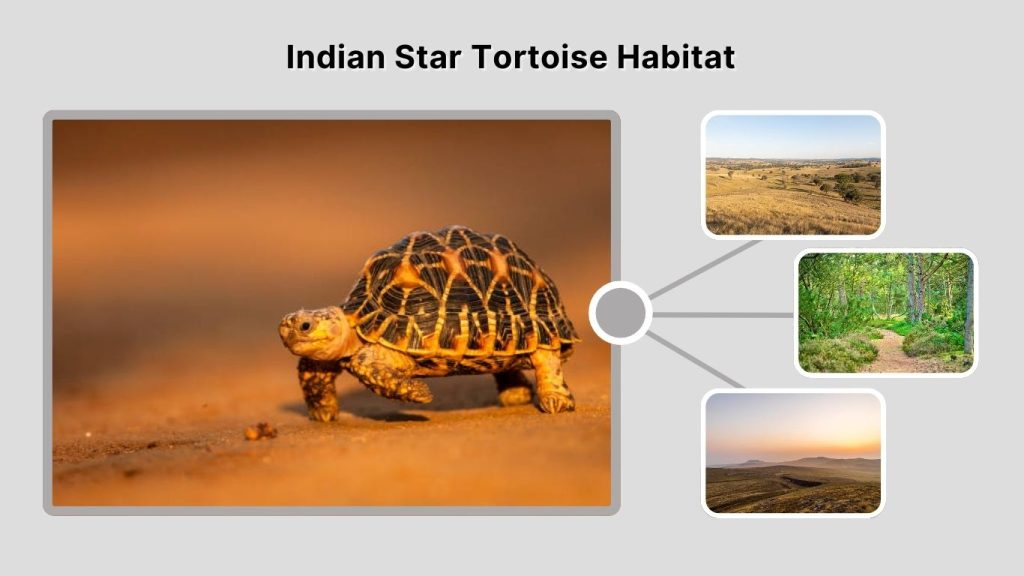 Indian Star Tortoise Habitat